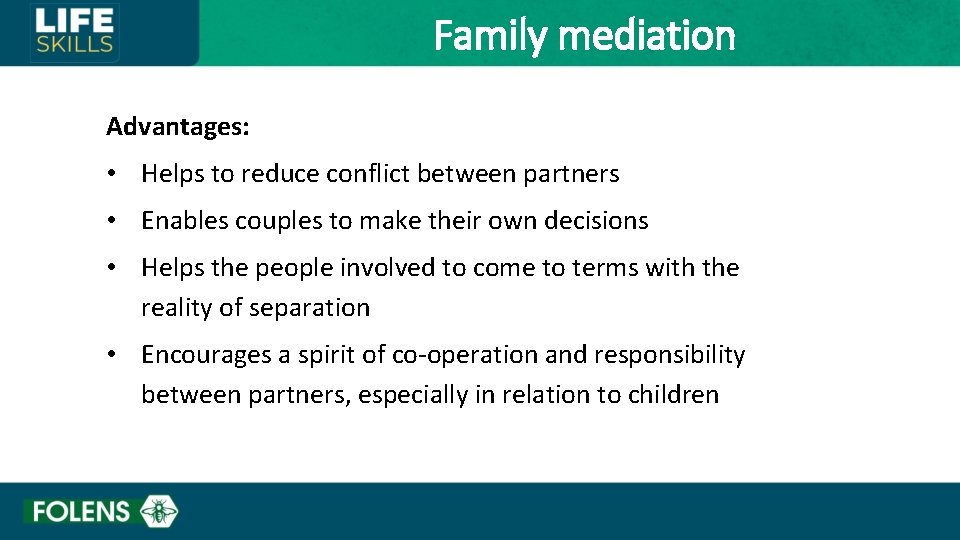 LIFE SKILLS

Family mediation

Advantages:

• Helps to reduce conflict between partners

• Enables couples to make their own decisions

• Helps the people involved to come to terms with the reality of separation

• Encourages a spirit of co-operation and responsibility between partners, especially in relation to children

FOLENS